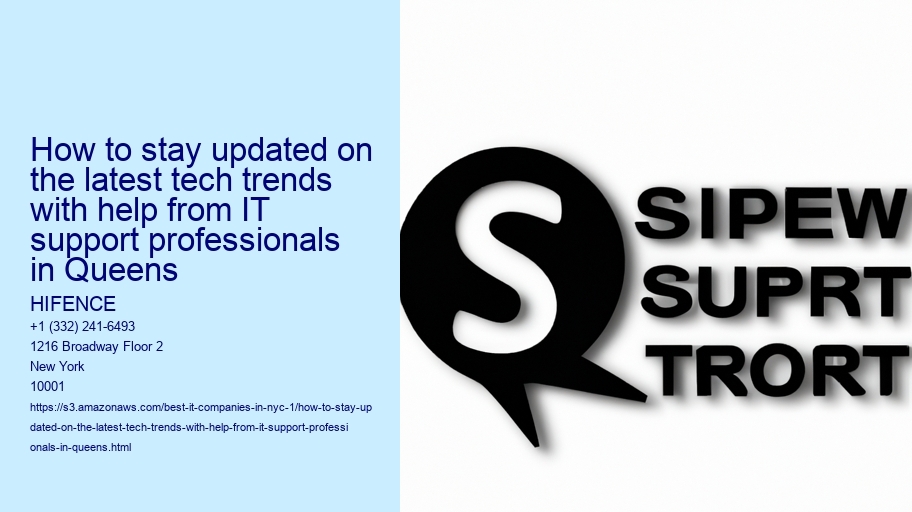 How to stay updated on the latest tech trends with help from IT support professionals in Queens

HIFENCE
+1 (332) 241-6493
1216 Broadway Floor 2
New York
10001
https://s3.amazonaws.com/best-it-companies-in-nyc-1/how-to-stay-updated-on-the-latest-tech-trends-with-help-from-it-support-professionals-in-queens.html

S

SIPEW
SUPRT
TRORT